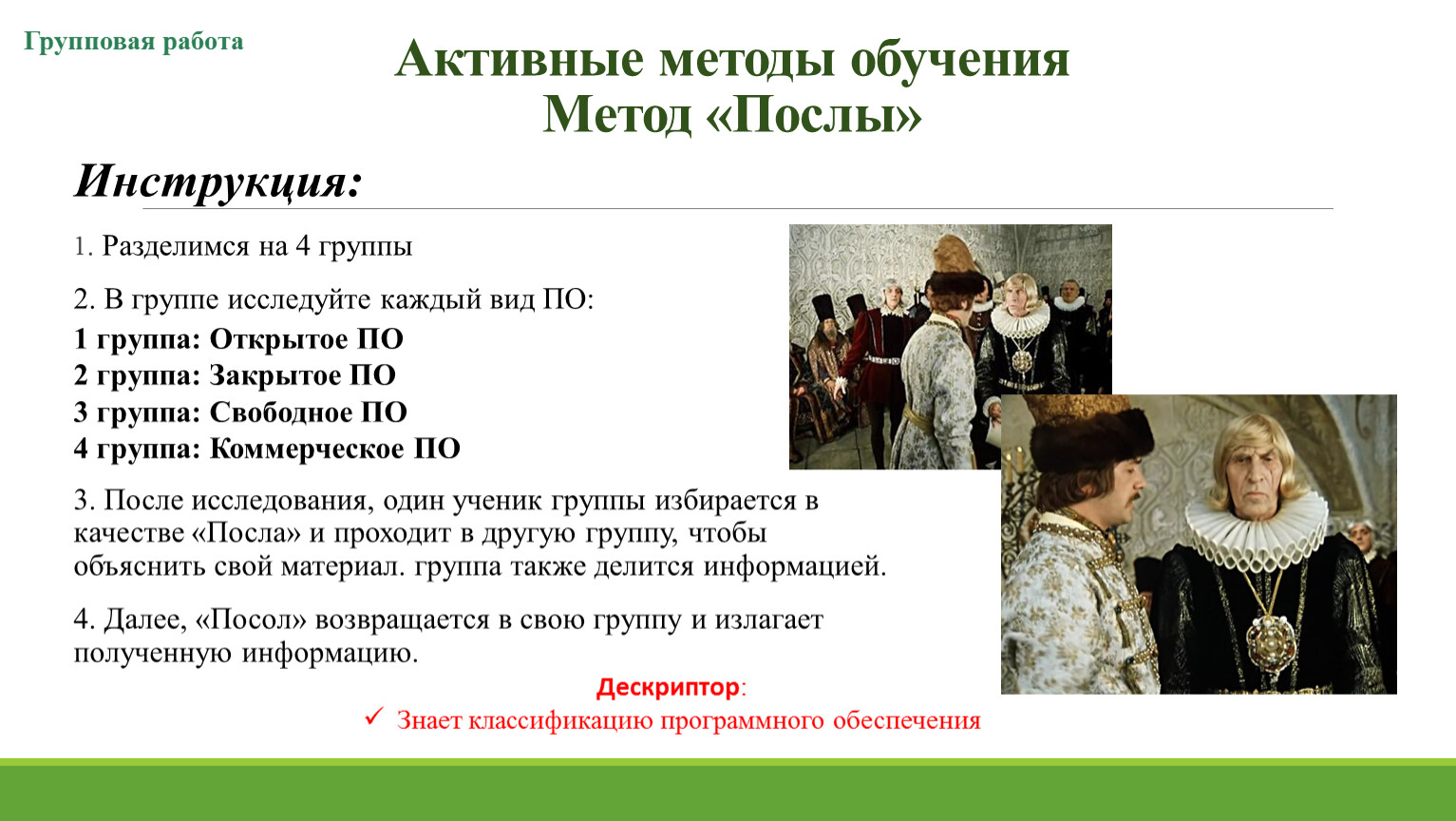 Групповая работа

Активные методы обучения
Метод «Послы»

Инструкция:

1. Разделимся на 4 группы

2. В группе исследуйте каждый вид ПО:
1 группа: Открытое ПО
2 группа: Закрытое ПО
3 группа: Свободное ПО
4 группа: Коммерческое ПО

3. После исследования, один ученик группы избирается в качестве «Посла» и проходит в другую группу, чтобы объяснить свой материал. группа также делится информацией.

4. Далее, «Посол» возвращается в свою группу и излагает полученную информацию.

Дескриптор:
✓ Знает классификацию программного обеспечения